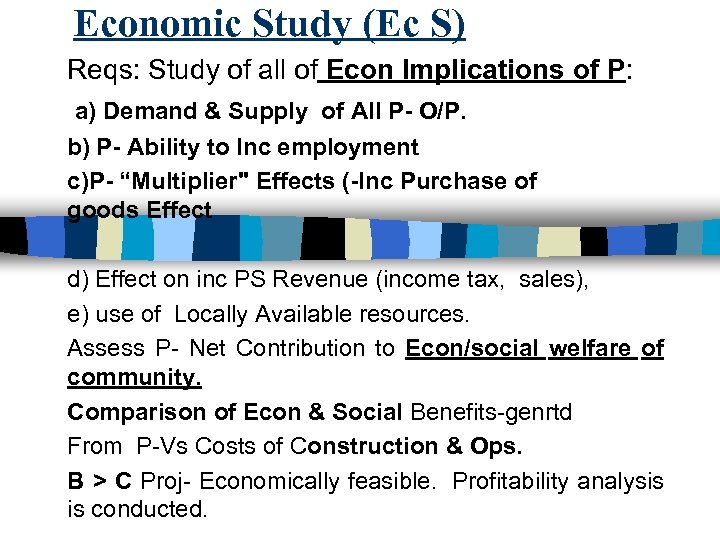 Economic Study (Ec S)

Reqs: Study of all of Econ Implications of P:

a) Demand & Supply of All P- O/P.

b) P- Ability to Inc employment

c)P- “Multiplier" Effects (-Inc Purchase of goods Effect

d) Effect on inc PS Revenue (income tax, sales),

e) use of Locally Available resources.

Assess P- Net Contribution to Econ/social welfare of community.

Comparison of Econ & Social Benefits-genrtd From P-Vs Costs of Construction & Ops.

B > C Proj- Economically feasible. Profitability analysis is conducted.